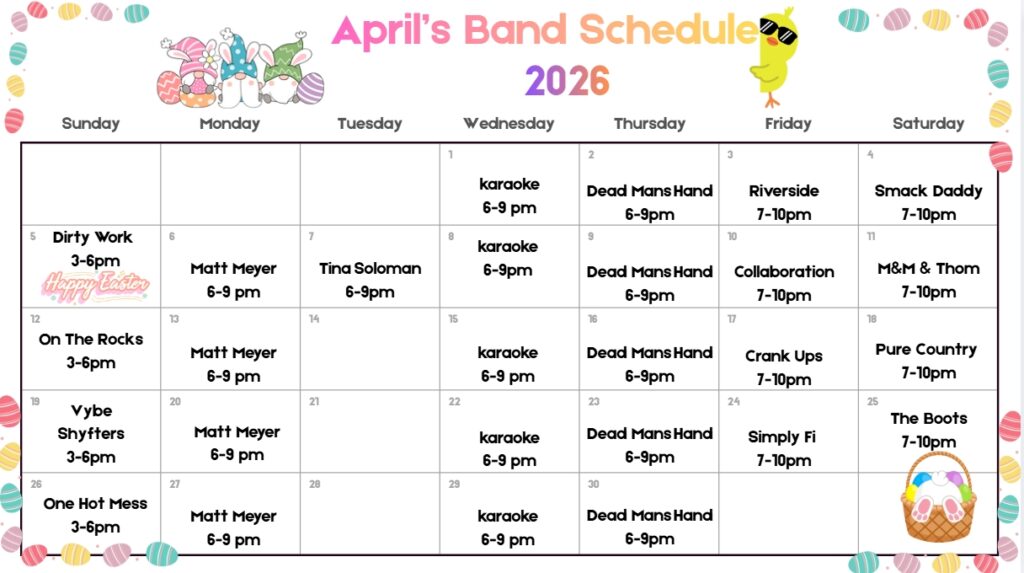 April's Band Schedule
2026

| Sunday | Monday | Tuesday | Wednesday | Thursday | Friday | Saturday |
|---|---|---|---|---|---|---|
| | | | 1 karaoke 6-9 pm | 2 Dead Mans Hand 6-9pm | 3 Riverside 7-10pm | 4 Smack Daddy 7-10pm |
| 5 Dirty Work 3-6pm Happy Easter | 6 Matt Meyer 6-9 pm | 7 Tina Soloman 6-9pm | 8 karaoke 6-9pm | 9 Dead Mans Hand 6-9pm | 10 Collaboration 7-10pm | 11 M&M & Thom 7-10pm |
| 12 On The Rocks 3-6pm | 13 Matt Meyer 6-9 pm | 14 | 15 karaoke 6-9 pm | 16 Dead Mans Hand 6-9pm | 17 Crank Ups 7-10pm | 18 Pure Country 7-10pm |
| 19 Vybe Shyfters 3-6pm | 20 Matt Meyer 6-9 pm | 21 | 22 karaoke 6-9 pm | 23 Dead Mans Hand 6-9pm | 24 Simply Fi 7-10pm | 25 The Boots 7-10pm |
| 26 One Hot Mess 3-6pm | 27 Matt Meyer 6-9 pm | 28 | 29 karaoke 6-9 pm | 30 Dead Mans Hand 6-9pm | | |